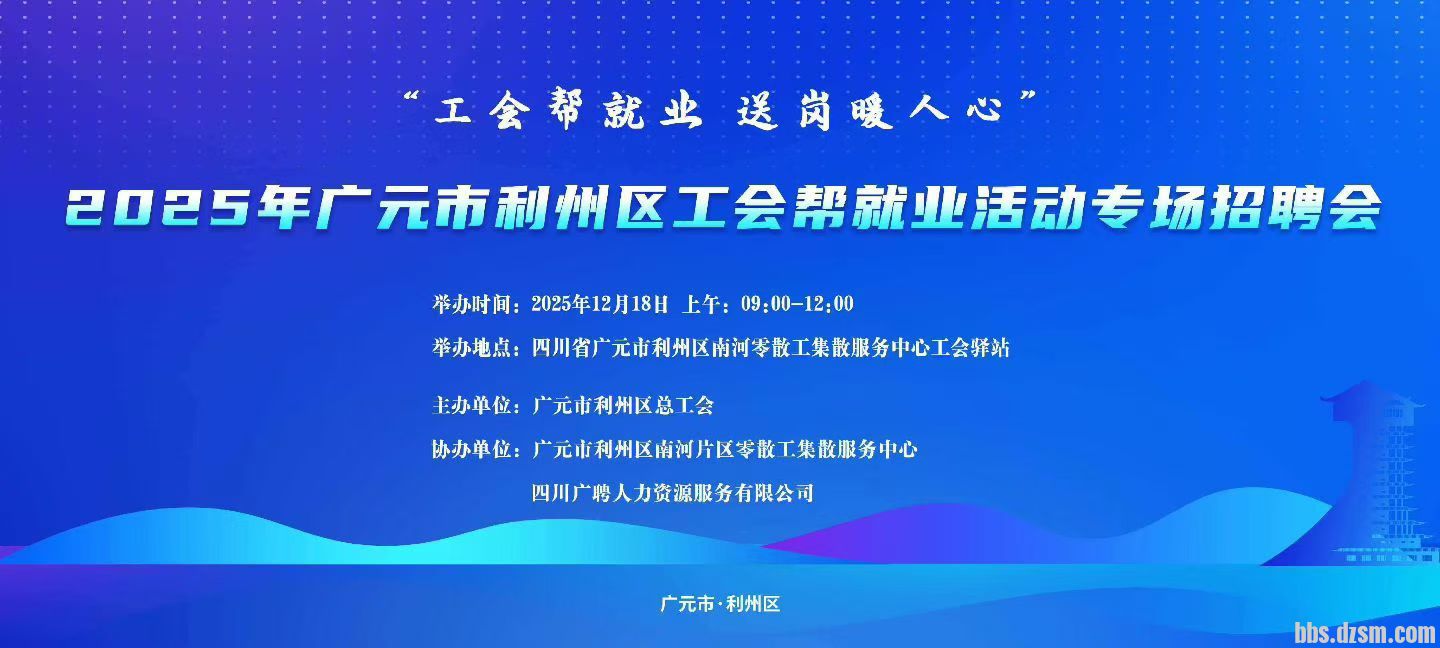 “工会帮就业 送岗暖人心”

2025年广元市利州区工会帮就业活动专场招聘会

举办时间：2025年12月18日 上午：09:00-12:00

举办地点：四川省广元市利州区南河零散工集散服务中心工会驿站

主办单位：广元市利州区总工会

协办单位：广元市利州区南河片区零散工集散服务中心

四川广聘人力资源服务有限公司

广元市·利州区

bbs.dzsm.com